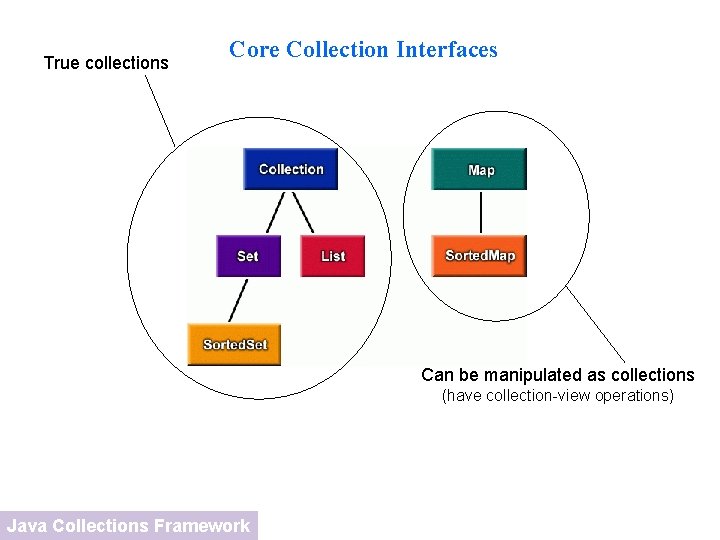 Core Collection Interfaces

True collections

Collection

Set

List

SortedSet

Map

SortedMap

Can be manipulated as collections
(have collection-view operations)

Java Collections Framework